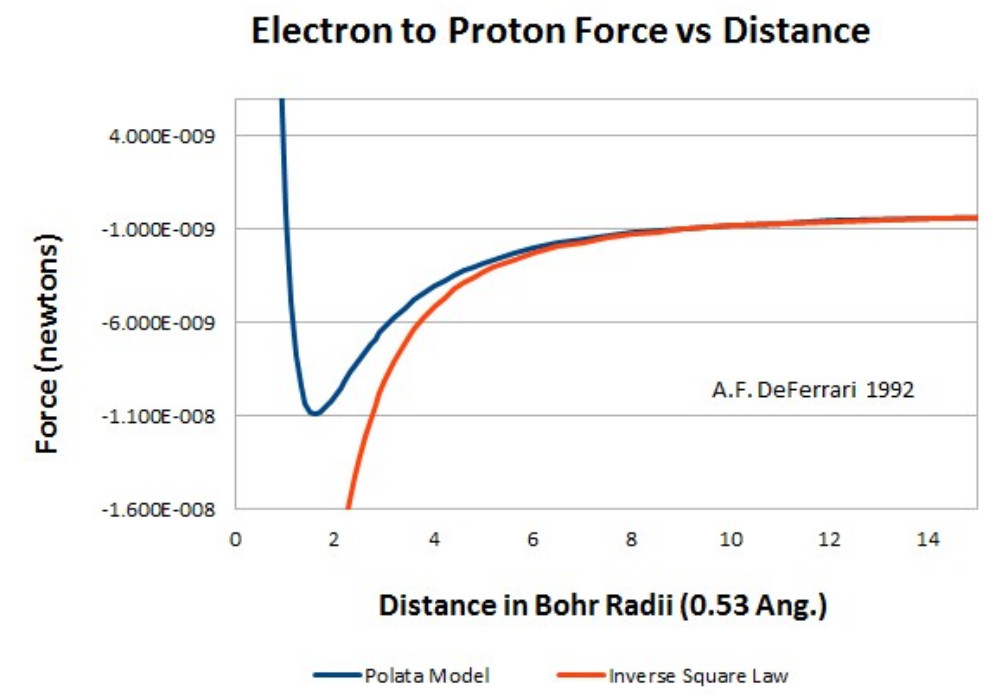 Electron to Proton Force vs Distance

Force (newtons)

4.000E-009
-1.000E-009
-6.000E-009
-1.100E-008
-1.600E-008

A.F. DeFerrari 1992

0
2
4
6
8
10
12
14

Distance in Bohr Radii (0.53 Ang.)

Polata Model
Inverse Square Law